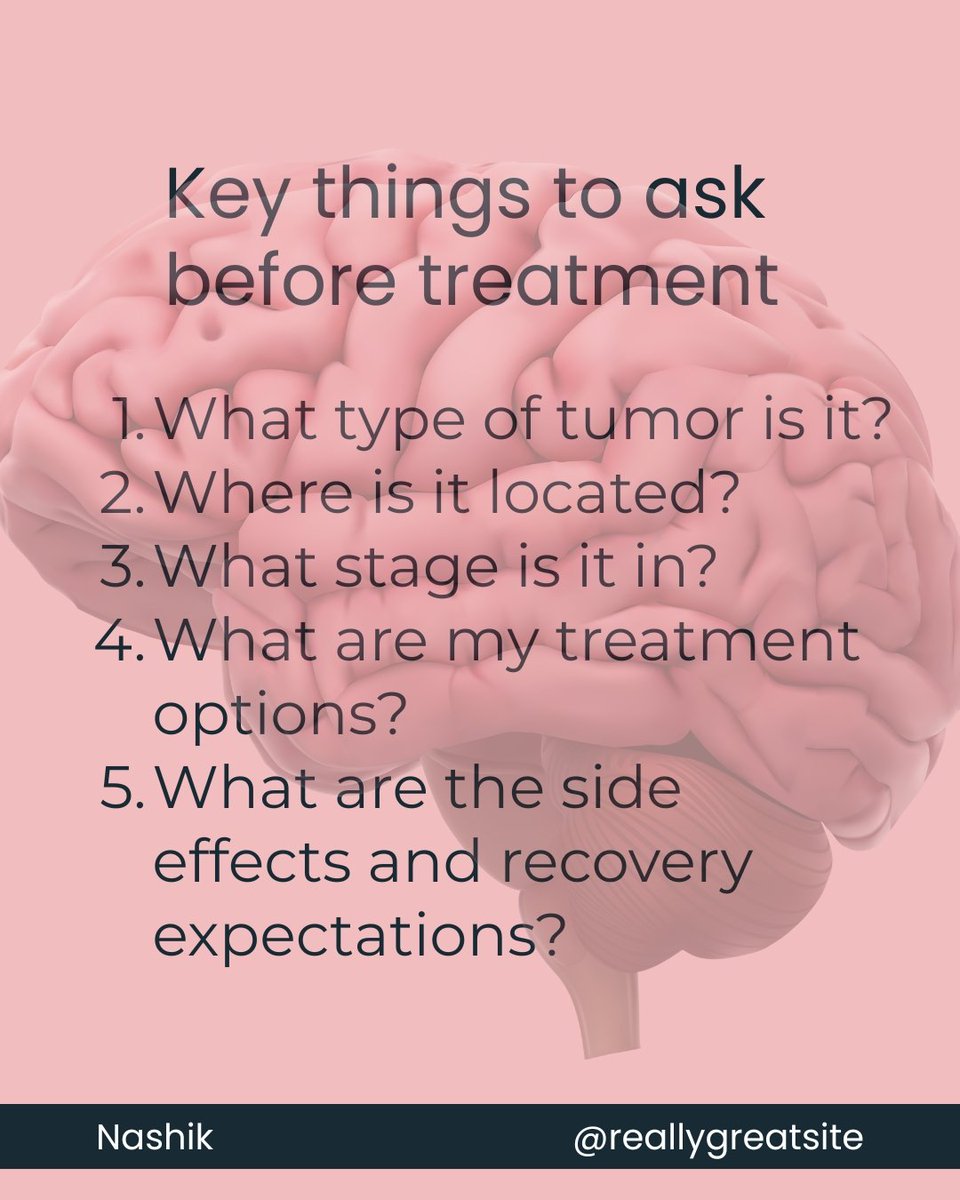 Key things to ask before treatment

1. What type of tumor is it?
2. Where is it located?
3. What stage is it in?
4. What are my treatment options?
5. What are the side effects and recovery expectations?

Nashik

@reallygreatsite